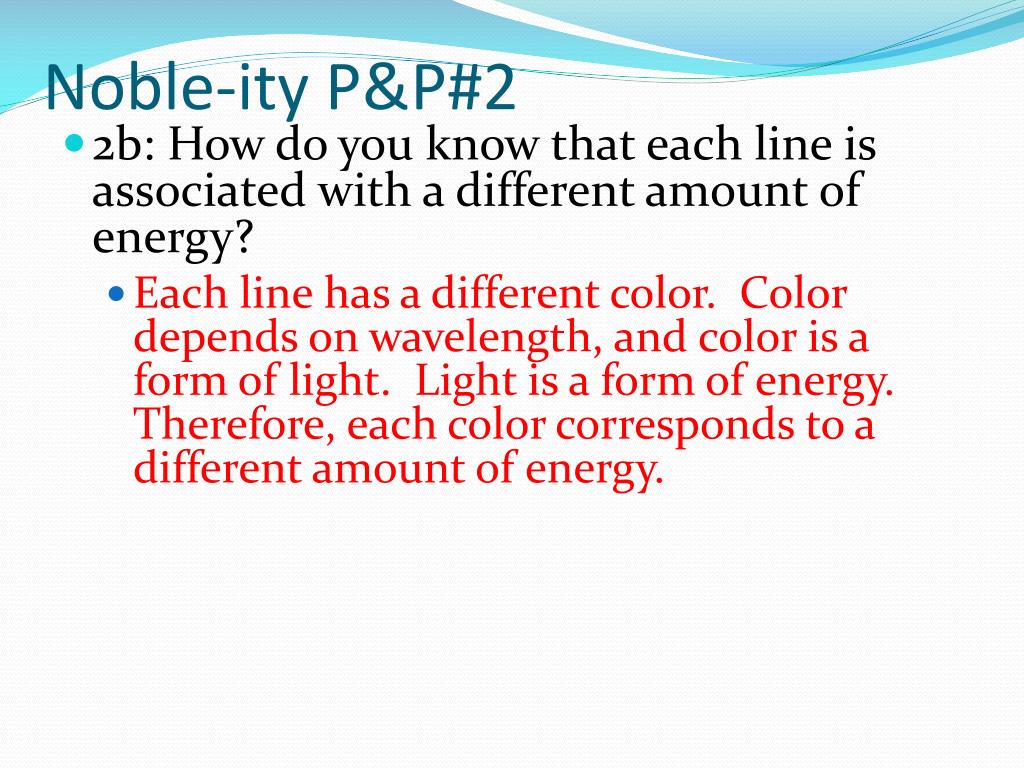 Noble-ity P&P#2

2b: How do you know that each line is associated with a different amount of energy?

Each line has a different color. Color depends on wavelength, and color is a form of light. Light is a form of energy. Therefore, each color corresponds to a different amount of energy.